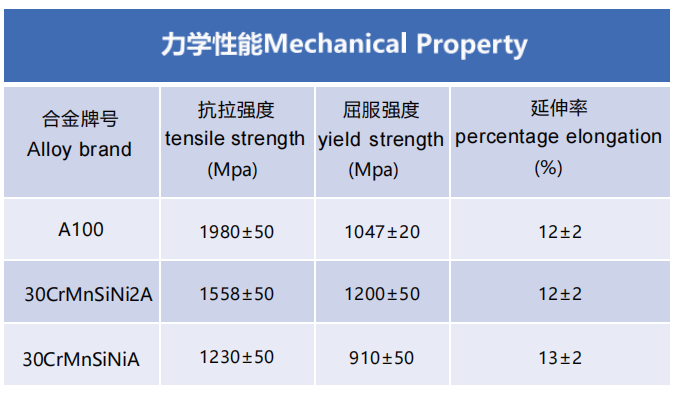 力学性能Mechanical Property

| 合金牌号 Alloy brand | 抗拉强度 tensile strength (Mpa) | 屈服强度 yield strength (Mpa) | 延伸率 percentage elongation (%) |
|---|---|---|---|
| A100 | 1980±50 | 1047±20 | 12±2 |
| 30CrMnSiNi2A | 1558±50 | 1200±50 | 12±2 |
| 30CrMnSiNiA | 1230±50 | 910±50 | 13±2 |